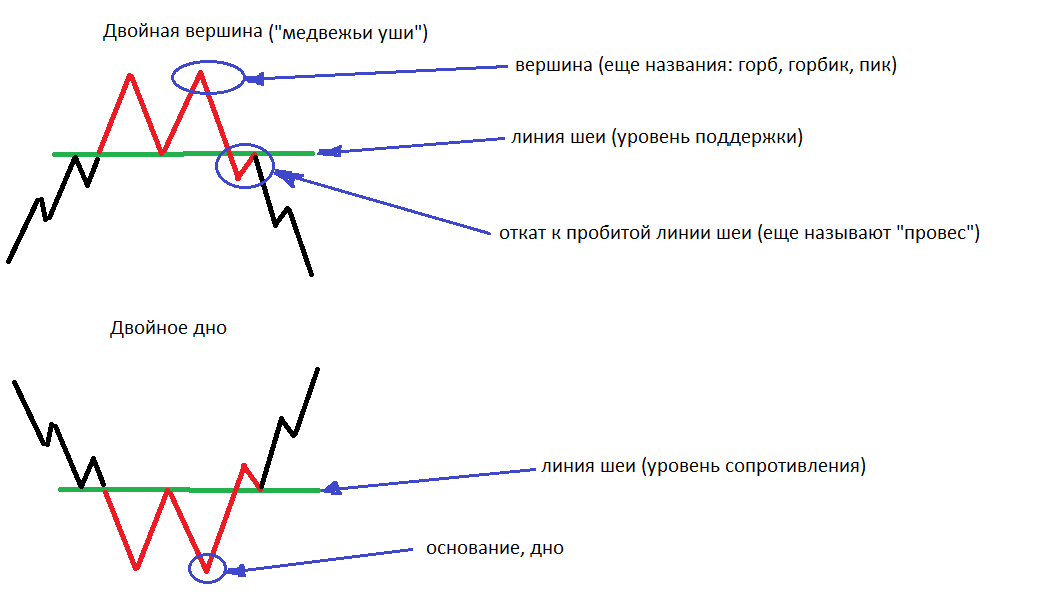 Двойная вершина ("медвежьи уши")

вершина (еще названия: горб, горбик, пик)

линия шеи (уровень поддержки)

откат к пробитой линии шеи (еще называют "провес")

Двойное дно

линия шеи (уровень сопротивления)

основание, дно